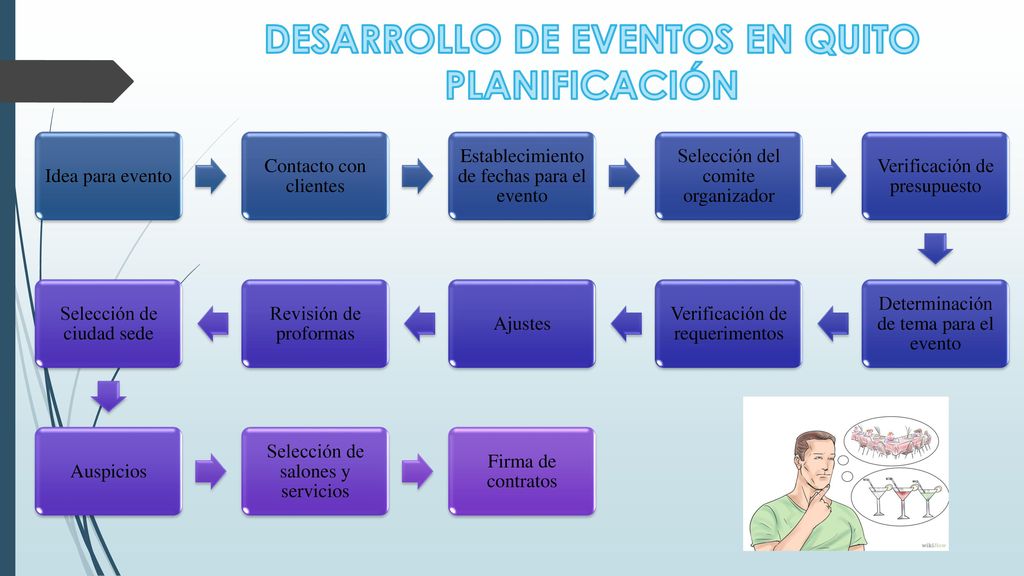 DESARROLLO DE EVENTOS EN QUITO
PLANIFICACIÓN

Idea para evento

Contacto con clientes

Establecimiento de fechas para el evento

Selección del comite organizador

Verificación de presupuesto

Determinación de tema para el evento

Verificación de requerimentos

Ajustes

Revisión de proformas

Selección de ciudad sede

Auspicios

Selección de salones y servicios

Firma de contratos

wikiHow